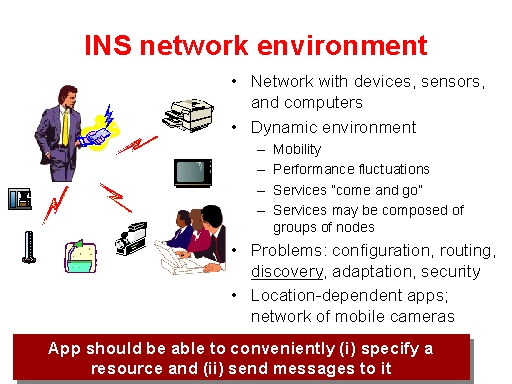 INS network environment

• Network with devices, sensors, and computers
• Dynamic environment
– Mobility
– Performance fluctuations
– Services "come and go"
– Services may be composed of groups of nodes
• Problems: configuration, routing, discovery, adaptation, security
• Location-dependent apps; network of mobile cameras

App should be able to conveniently (i) specify a resource and (ii) send messages to it